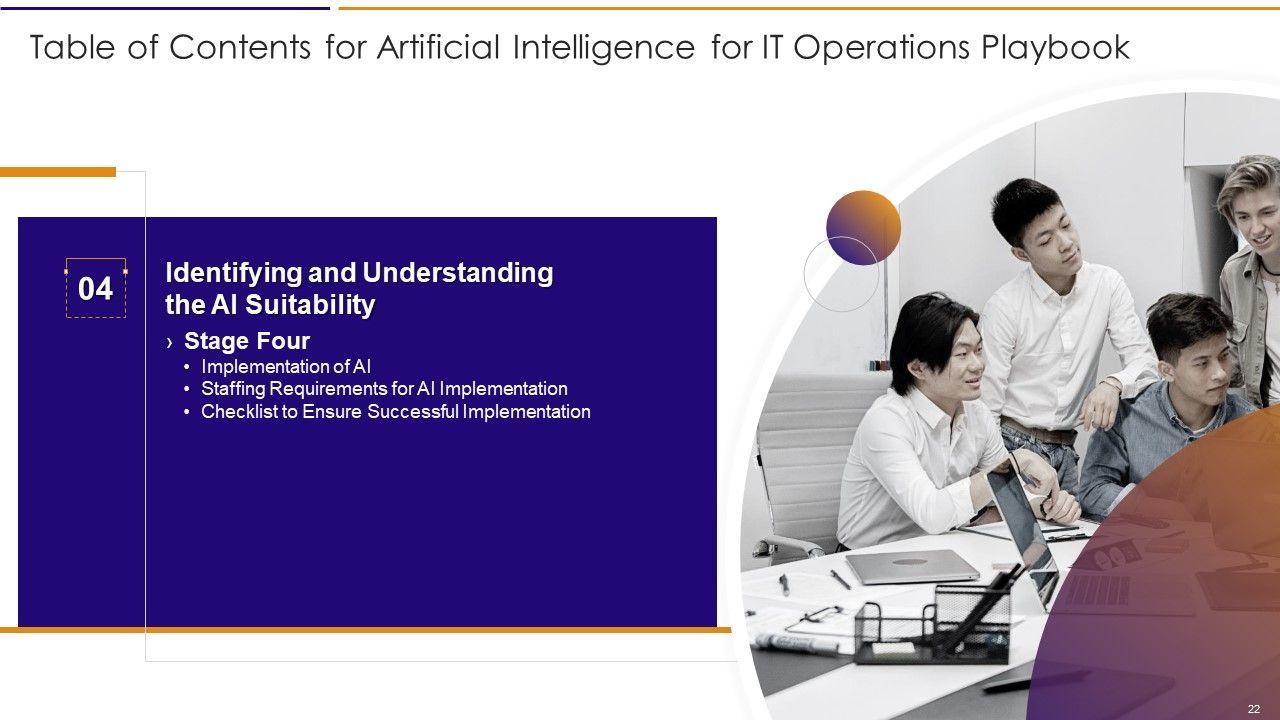 Table of Contents for Artificial Intelligence for IT Operations Playbook

04

Identifying and Understanding the AI Suitability

› Stage Four

• Implementation of AI
• Staffing Requirements for AI Implementation
• Checklist to Ensure Successful Implementation

22